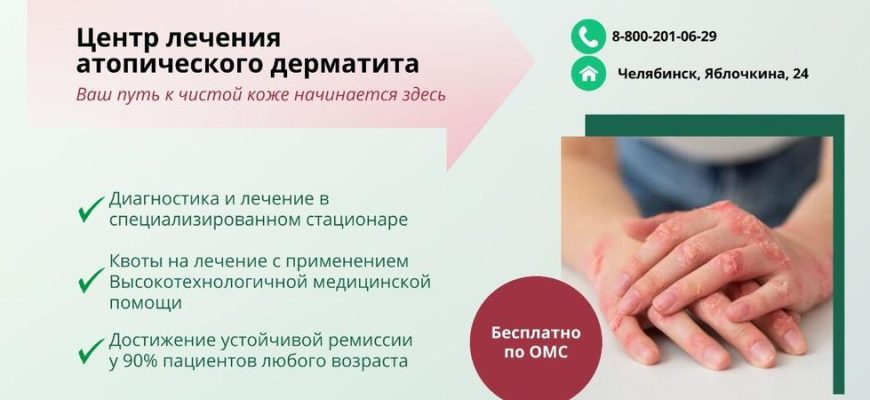 Центр лечения атопического дерматита

Ваш путь к чистой коже начинается здесь

8-800-201-06-29

Челябинск, Яблочкина, 24

Диагностика и лечение в специализированном стационаре

Квоты на лечение с применением Высокотехнологичной медицинской помощи

Достижение устойчивой ремиссии у 90% пациентов любого возраста

Бесплатно по ОМС